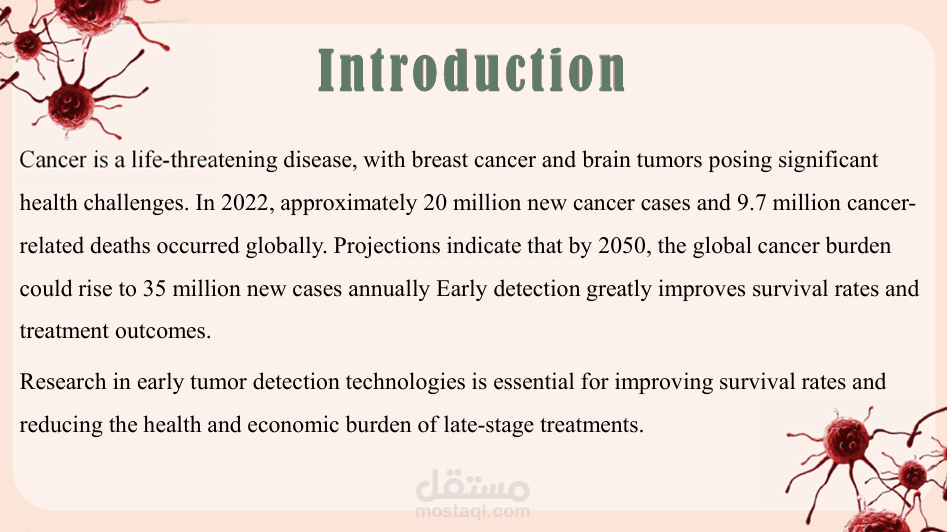 Introduction

Cancer is a life-threatening disease, with breast cancer and brain tumors posing significant health challenges. In 2022, approximately 20 million new cancer cases and 9.7 million cancer-related deaths occurred globally. Projections indicate that by 2050, the global cancer burden could rise to 35 million new cases annually Early detection greatly improves survival rates and treatment outcomes.

Research in early tumor detection technologies is essential for improving survival rates and reducing the health and economic burden of late-stage treatments.

مستقل
mostaql.com